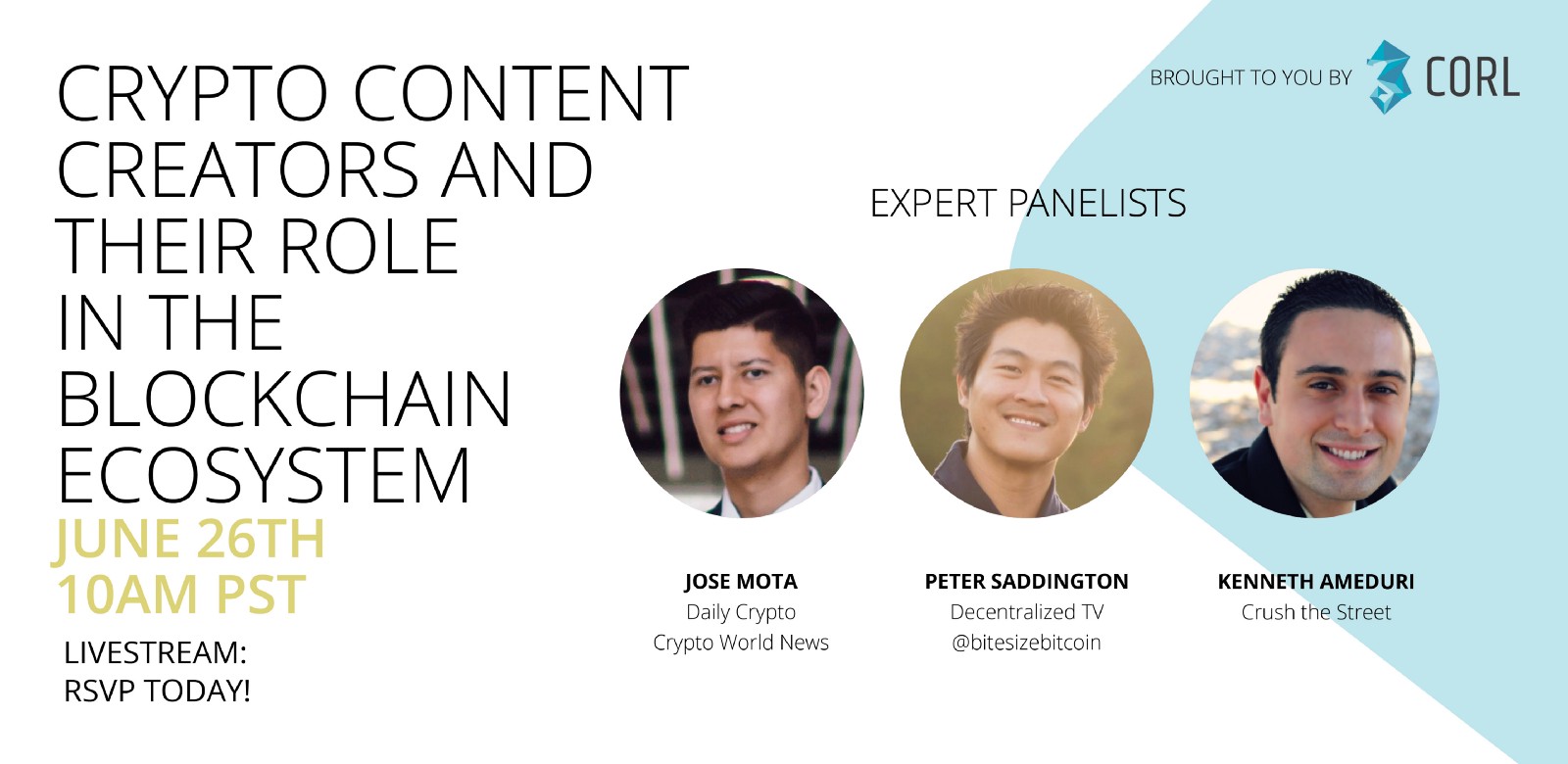 CRYPTO CONTENT CREATORS AND THEIR ROLE IN THE BLOCKCHAIN ECOSYSTEM

JUNE 26TH
10AM PST

LIVESTREAM:
RSVP TODAY!

BROUGHT TO YOU BY CORL

EXPERT PANELISTS

JOSE MOTA
Daily Crypto
Crypto World News

PETER SADDINGTON
Decentralized TV
@bitesizebitcoin

KENNETH AMEDURI
Crush the Street